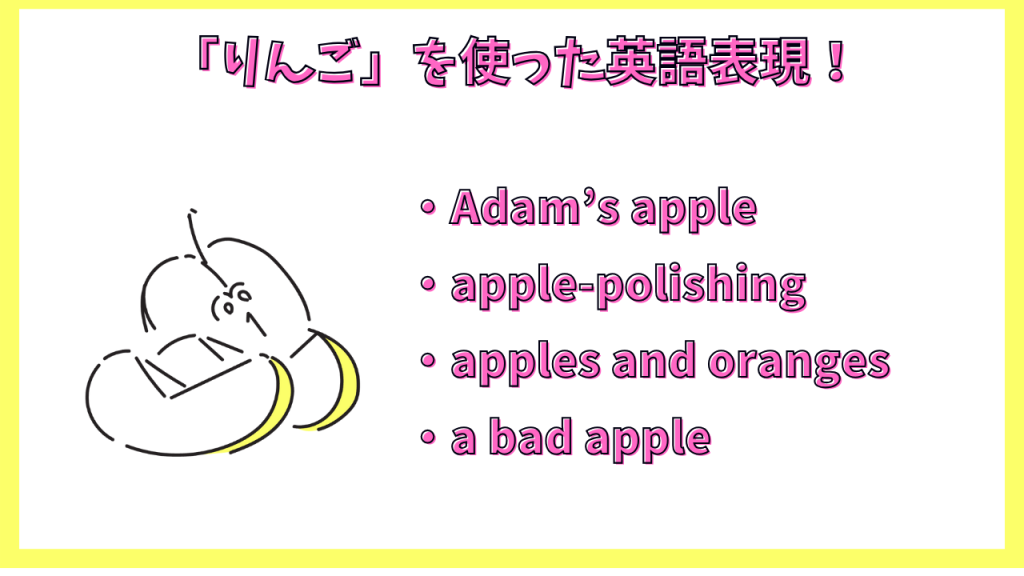 「りんご」を使った英語表現！

・Adam’s apple
・apple-polishing
・apples and oranges
・a bad apple